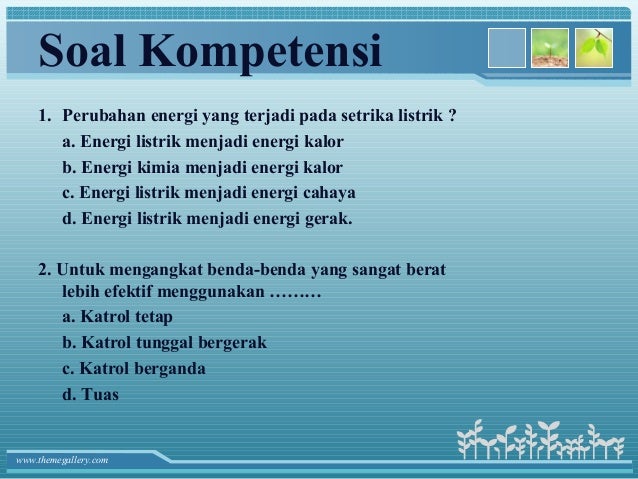 Soal Kompetensi

1. Perubahan energi yang terjadi pada setrika listrik ?
a. Energi listrik menjadi energi kalor
b. Energi kimia menjadi energi kalor
c. Energi listrik menjadi energi cahaya
d. Energi listrik menjadi energi gerak.

2. Untuk mengangkat benda-benda yang sangat berat lebih efektif menggunakan ………
a. Katrol tetap
b. Katrol tunggal bergerak
c. Katrol berganda
d. Tuas

www.themegallery.com